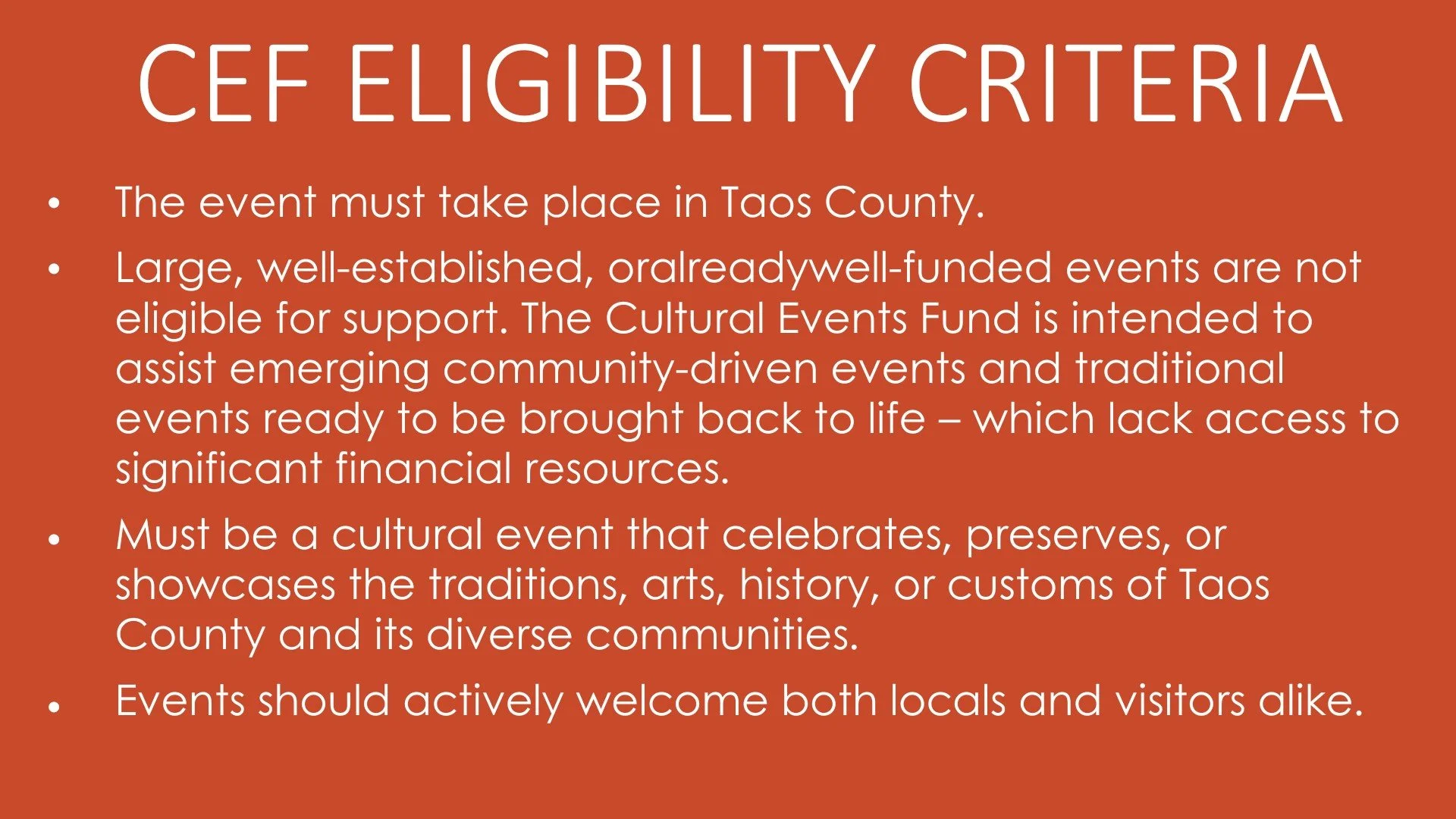 CEF ELIGIBILITY CRITERIA

• The event must take place in Taos County.

• Large, well-established, oralreadywell-funded events are not eligible for support. The Cultural Events Fund is intended to assist emerging community-driven events and traditional events ready to be brought back to life – which lack access to significant financial resources.

• Must be a cultural event that celebrates, preserves, or showcases the traditions, arts, history, or customs of Taos County and its diverse communities.

• Events should actively welcome both locals and visitors alike.